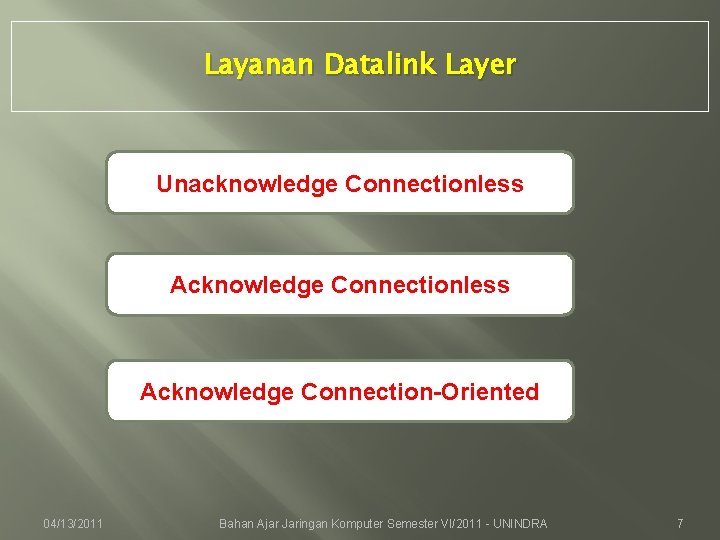 Layanan Datalink Layer

Unacknowledge Connectionless

Acknowledge Connectionless

Acknowledge Connection-Oriented

04/13/2011

Bahan Ajar Jaringan Komputer Semester VI/2011 - UNINDRA

7